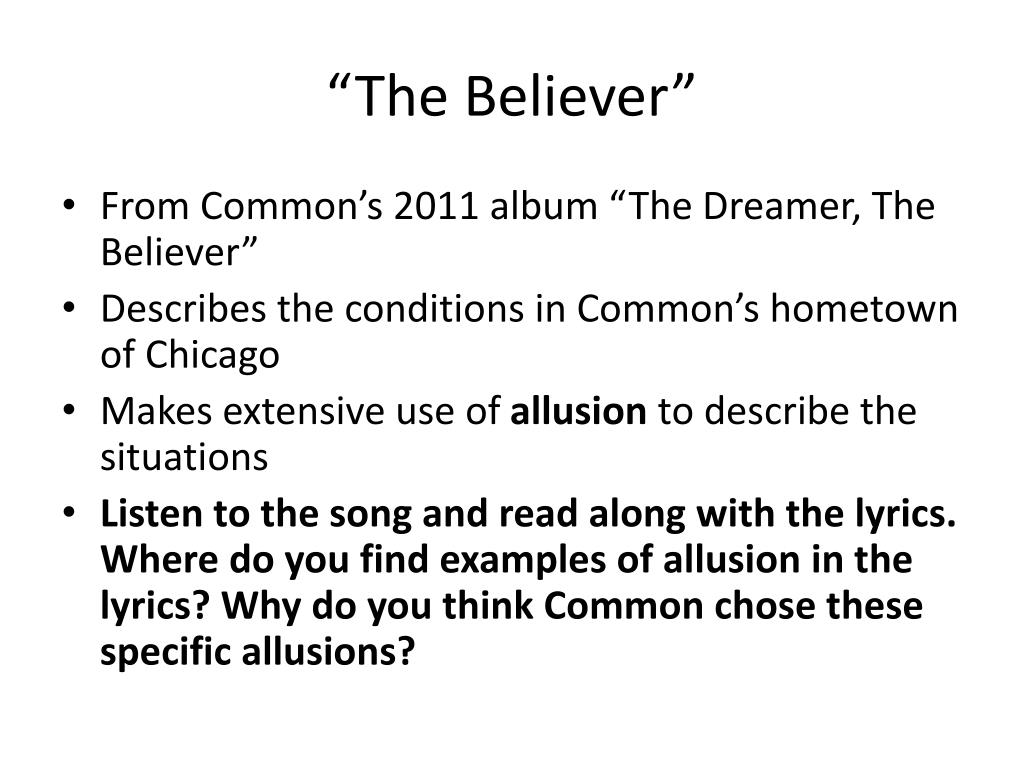 “The Believer”

• From Common’s 2011 album “The Dreamer, The Believer”
• Describes the conditions in Common’s hometown of Chicago
• Makes extensive use of allusion to describe the situations
• Listen to the song and read along with the lyrics. Where do you find examples of allusion in the lyrics? Why do you think Common chose these specific allusions?